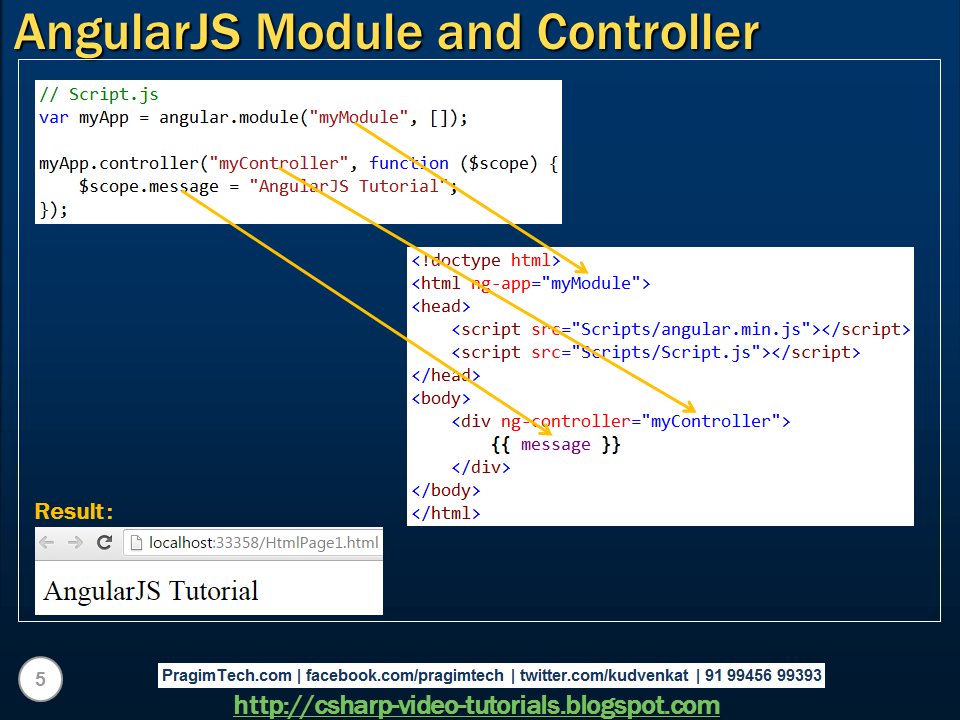 AngularJS Module and Controller

// Script.js
var myApp = angular.module("myModule", []);

myApp.controller("myController", function ($scope) {
    $scope.message = "AngularJS Tutorial";
});

<!doctype html>
<html ng-app="myModule">
<head>
    <script src="Scripts/angular.min.js"></script>
    <script src="Scripts/Script.js"></script>
</head>
<body>
    <div ng-controller="myController">
        {{ message }}
    </div>
</body>
</html>

Result:

localhost:33358/HtmlPage1.html

AngularJS Tutorial

5

PragimTech.com | facebook.com/pragimtech | twitter.com/kudvenkat | 91 99456 99393

http://csharp-video-tutorials.blogspot.com